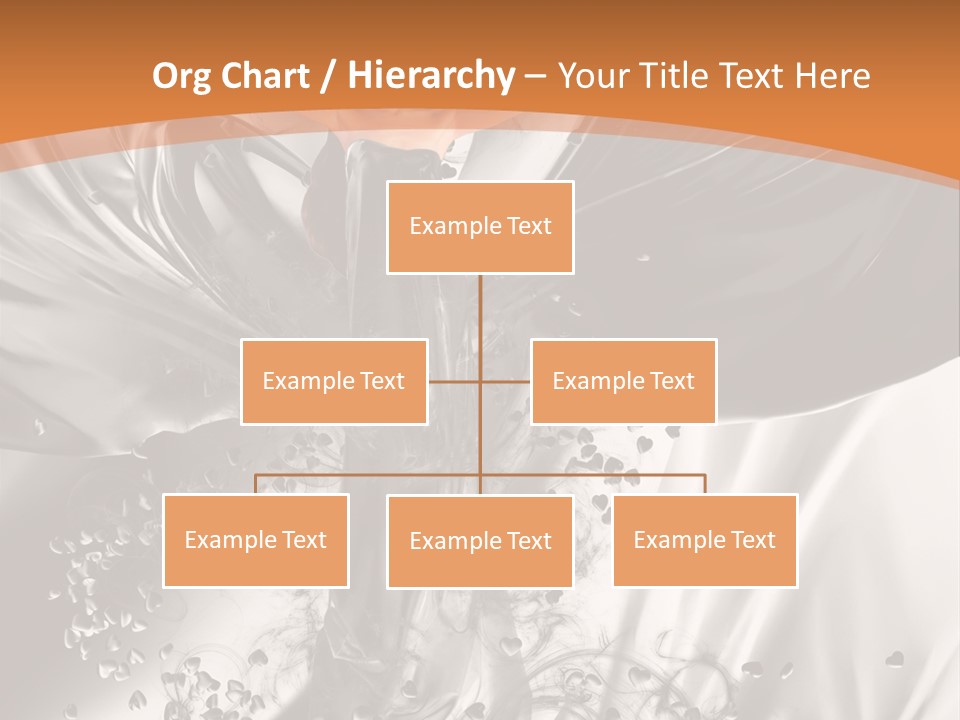 Org Chart / Hierarchy – Your Title Text Here

Example Text

Example Text

Example Text

Example Text

Example Text

Example Text